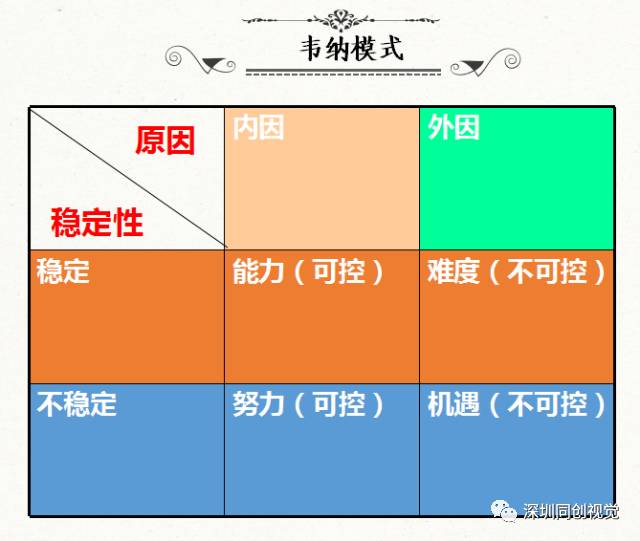 韦纳模式

| 原因 稳定性 | 内因 | 外因 |
|---|---|---|
| 稳定 | 能力（可控） | 难度（不可控） |
| 不稳定 | 努力（可控） | 机遇（不可控） |

深圳同创视觉